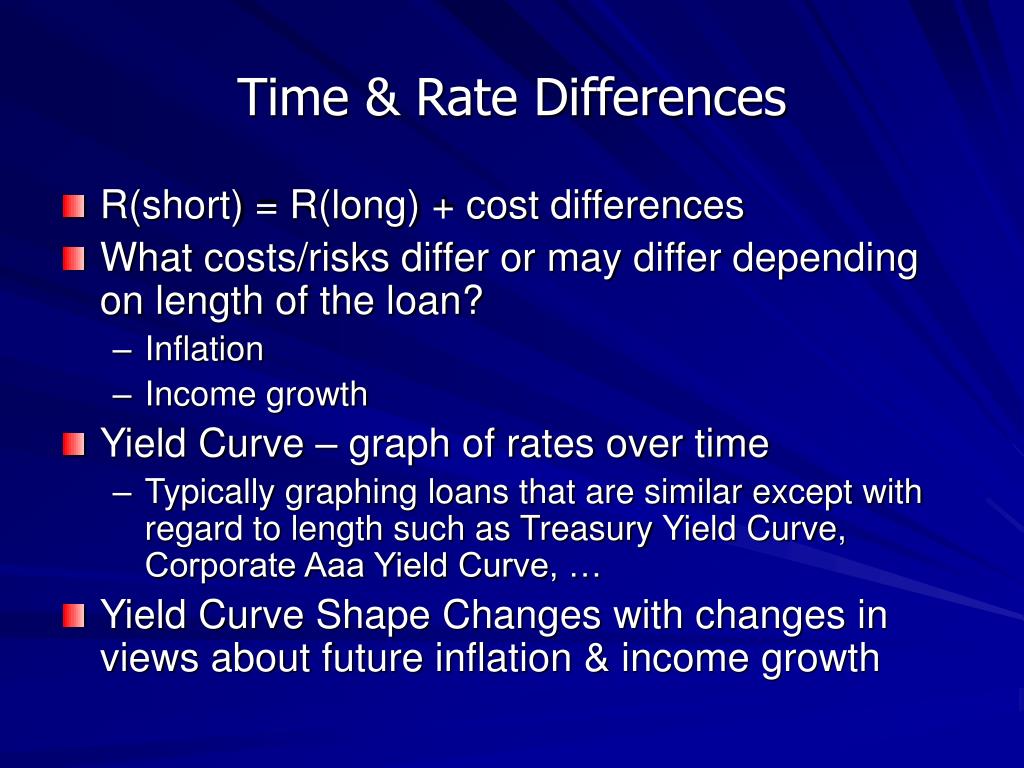 Time & Rate Differences

R(short) = R(long) + cost differences

What costs/risks differ or may differ depending on length of the loan?

– Inflation

– Income growth

Yield Curve – graph of rates over time

– Typically graphing loans that are similar except with regard to length such as Treasury Yield Curve, Corporate Aaa Yield Curve, …

Yield Curve Shape Changes with changes in views about future inflation & income growth